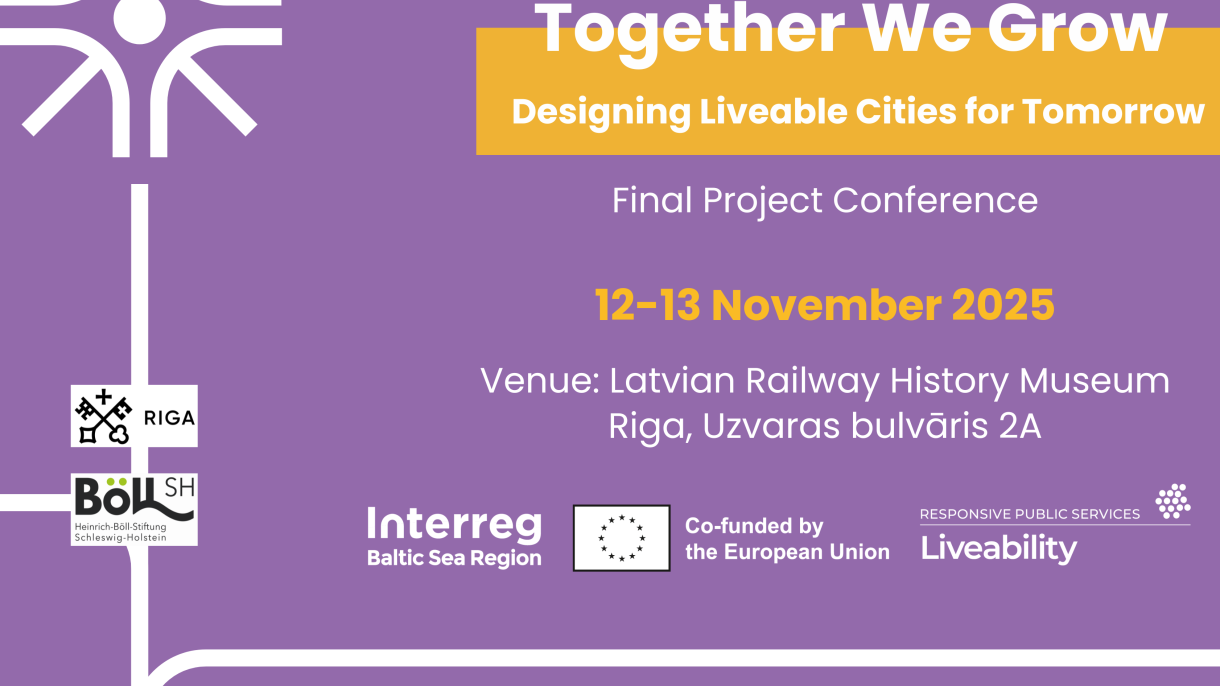 Together We Grow

Designing Liveable Cities for Tomorrow

Final Project Conference

12-13 November 2025

Venue: Latvian Railway History Museum
Riga, Uzvaras bulvāris 2A

RIGA

BÖLL SH
Heinrich-Böll-Stiftung Schleswig-Holstein

Interreg
Baltic Sea Region

Co-funded by the European Union

RESPONSIVE PUBLIC SERVICES
Liveability